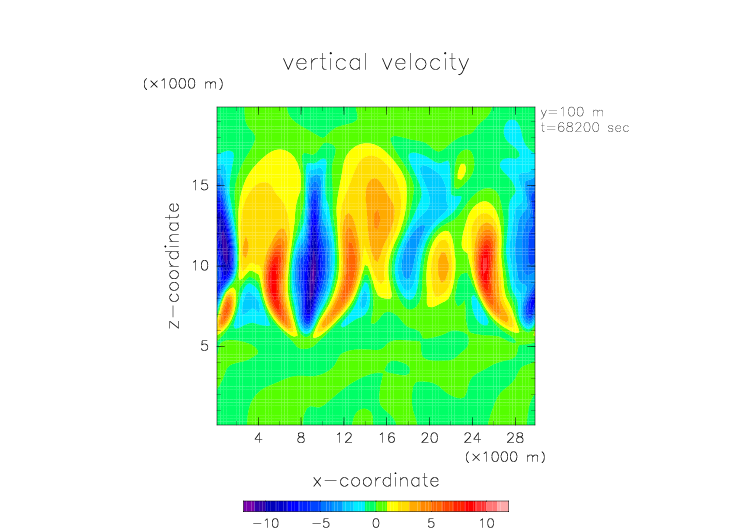 vertical velocity

(×1000 m)

y=100 m
t=68200 sec

z−coordinate

15

10

5

4 8 12 16 20 24 28

(×1000 m)

x−coordinate

−10 −5 0 5 10